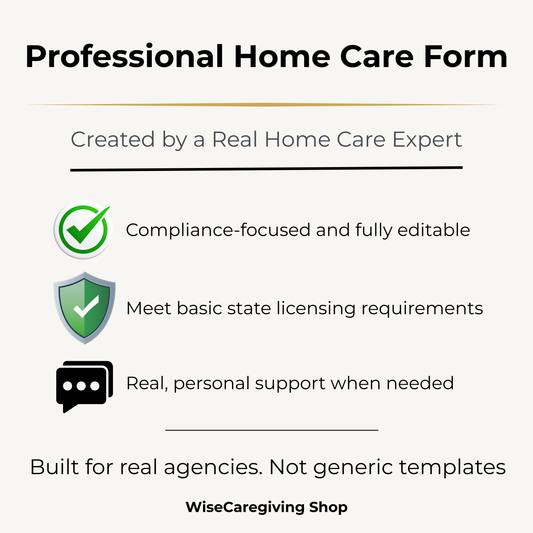 Professional Home Care Form

Created by a Real Home Care Expert

Compliance-focused and fully editable

Meet basic state licensing requirements

Real, personal support when needed

Built for real agencies. Not generic templates

WiseCaregiving Shop